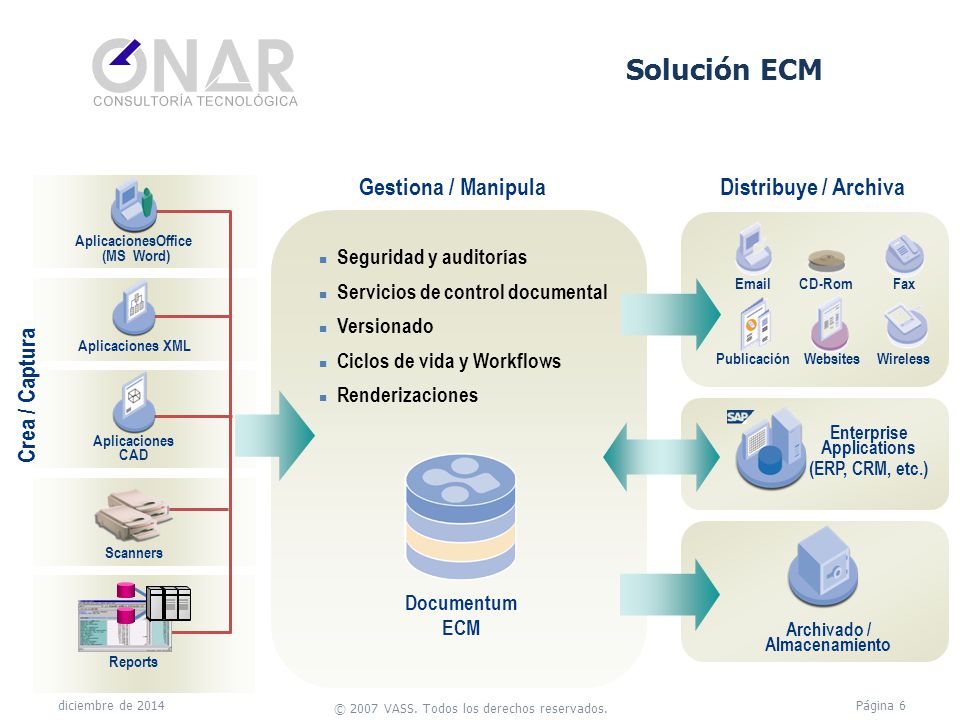 ONAR
CONSULTORÍA TECNOLÓGICA

Solución ECM

Crea / Captura

AplicacionesOffice (MS Word)

Aplicaciones XML

Aplicaciones CAD

Scanners

Reports

Gestiona / Manipula

- Seguridad y auditorías
- Servicios de control documental
- Versionado
- Ciclos de vida y Workflows
- Renderizaciones

Documentum ECM

Distribuye / Archiva

Email
CD-Rom
Fax
Publicación
Websites
Wireless

SAP
Enterprise Applications (ERP, CRM, etc.)

Archivado / Almacenamiento

diciembre de 2014
© 2007 VASS. Todos los derechos reservados.
Página 6